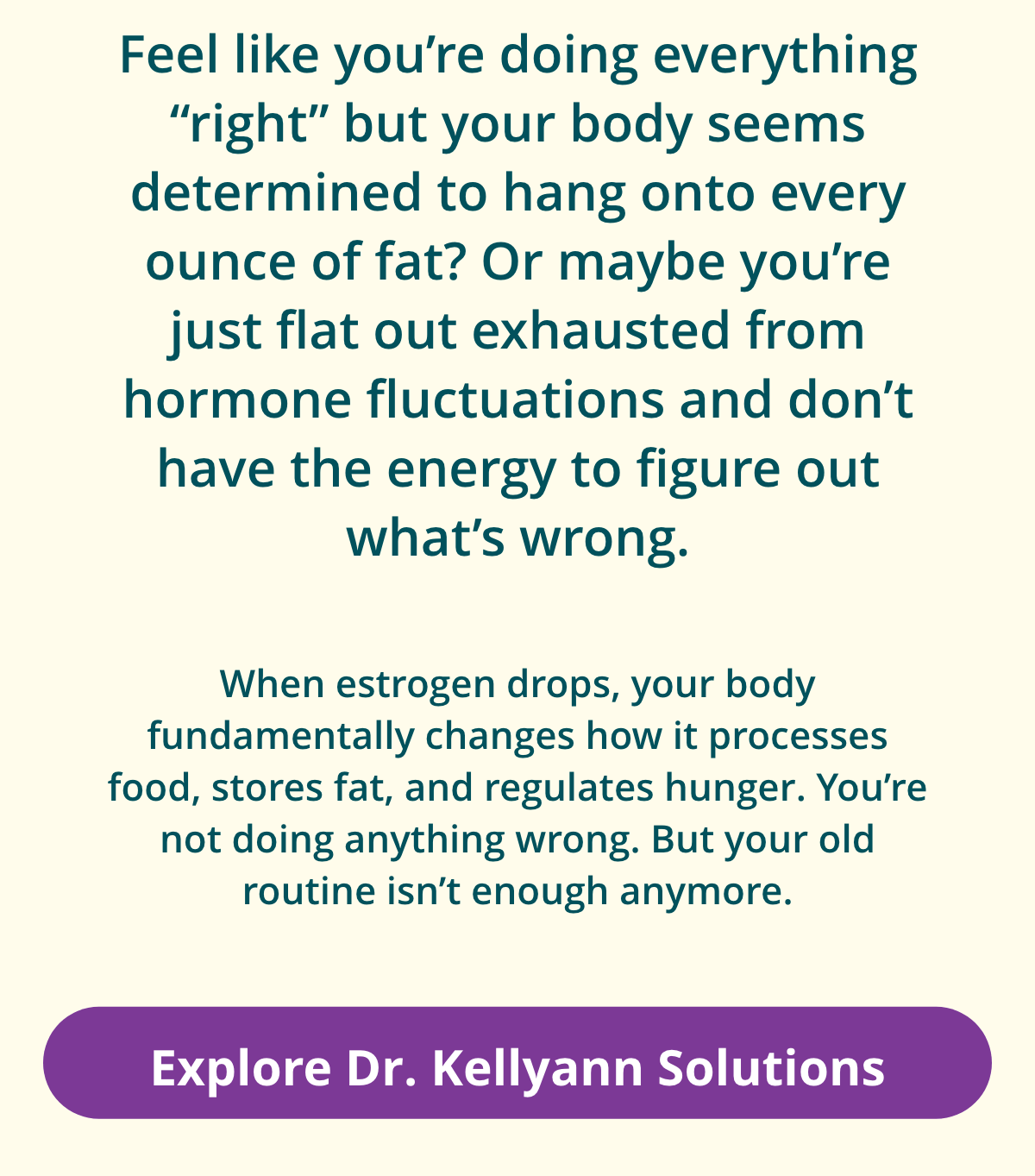 Feel like you’re doing everything “right” but your body seems determined to hang onto every ounce of fat? Or maybe you’re just flat out exhausted from hormone fluctuations and don’t have the energy to figure out what’s wrong.

When estrogen drops, your body fundamentally changes how it processes food, stores fat, and regulates hunger. You’re not doing anything wrong. But your old routine isn’t enough anymore.

Explore Dr. Kellyann Solutions